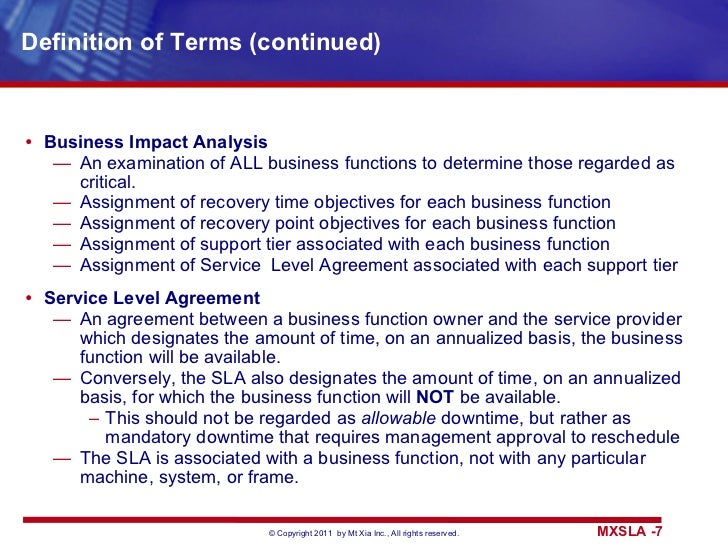 Definition of Terms (continued)

• Business Impact Analysis
— An examination of ALL business functions to determine those regarded as critical.
— Assignment of recovery time objectives for each business function
— Assignment of recovery point objectives for each business function
— Assignment of support tier associated with each business function
— Assignment of Service Level Agreement associated with each support tier

• Service Level Agreement
— An agreement between a business function owner and the service provider which designates the amount of time, on an annualized basis, the business function will be available.
— Conversely, the SLA also designates the amount of time, on an annualized basis, for which the business function will NOT be available.
– This should not be regarded as allowable downtime, but rather as mandatory downtime that requires management approval to reschedule
— The SLA is associated with a business function, not with any particular machine, system, or frame.

© Copyright 2011 by Mt Xia Inc., All rights reserved.

MXSLA -7